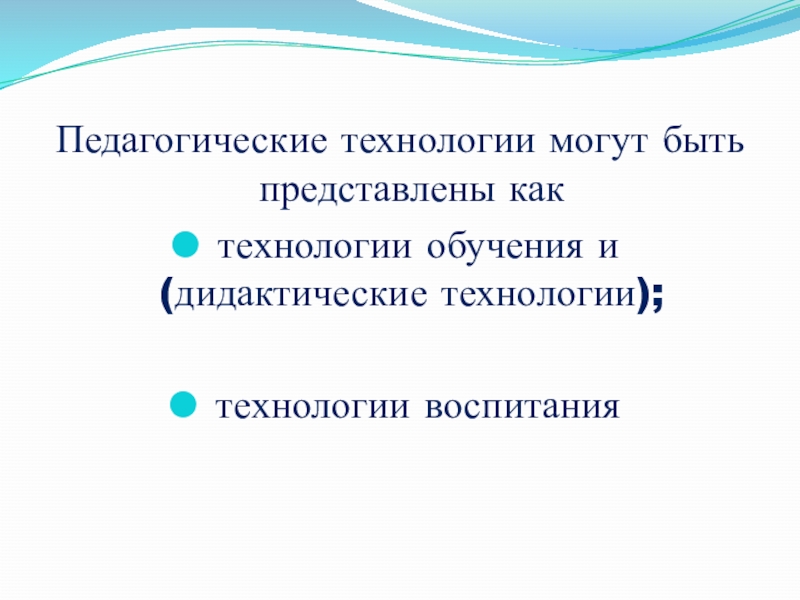 Педагогические технологии могут быть представлены как

технологии обучения и (дидактические технологии);

технологии воспитания